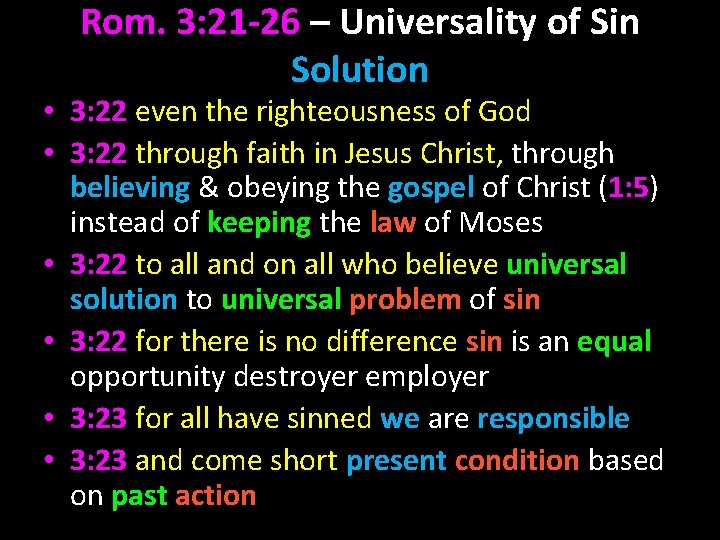 Rom. 3:21-26 – Universality of Sin
Solution

• 3:22 even the righteousness of God
• 3:22 through faith in Jesus Christ, through believing & obeying the gospel of Christ (1:5) instead of keeping the law of Moses
• 3:22 to all and on all who believe universal solution to universal problem of sin
• 3:22 for there is no difference sin is an equal opportunity destroyer employer
• 3:23 for all have sinned we are responsible
• 3:23 and come short present condition based on past action